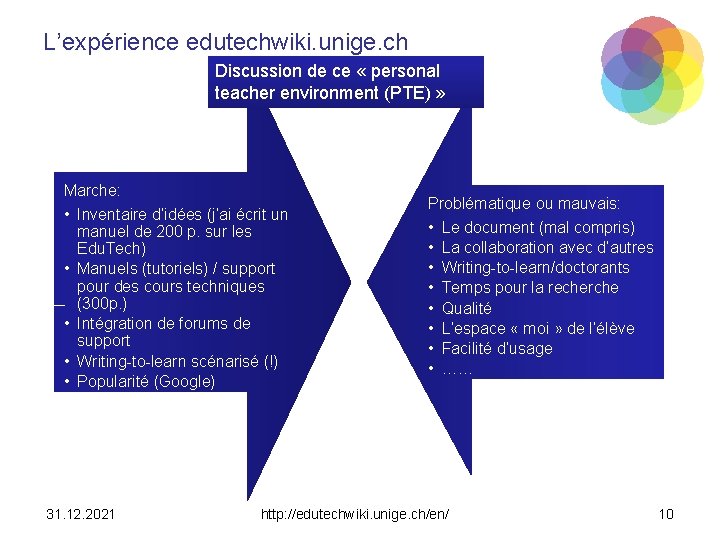 L'expérience edutechwiki.unige.ch

Discussion de ce « personal teacher environment (PTE) »

Marche:
• Inventaire d'idées (j'ai écrit un manuel de 200 p. sur les EduTech)
• Manuels (tutoriels) / support pour des cours techniques (300p.)
• Intégration de forums de support
• Writing-to-learn scénarisé (!)
• Popularité (Google)

Problématique ou mauvais:
• Le document (mal compris)
• La collaboration avec d'autres
• Writing-to-learn/doctorants
• Temps pour la recherche
• Qualité
• L'espace « moi » de l'élève
• Facilité d'usage
• ……

31.12.2021

http://edutechwiki.unige.ch/en/

10